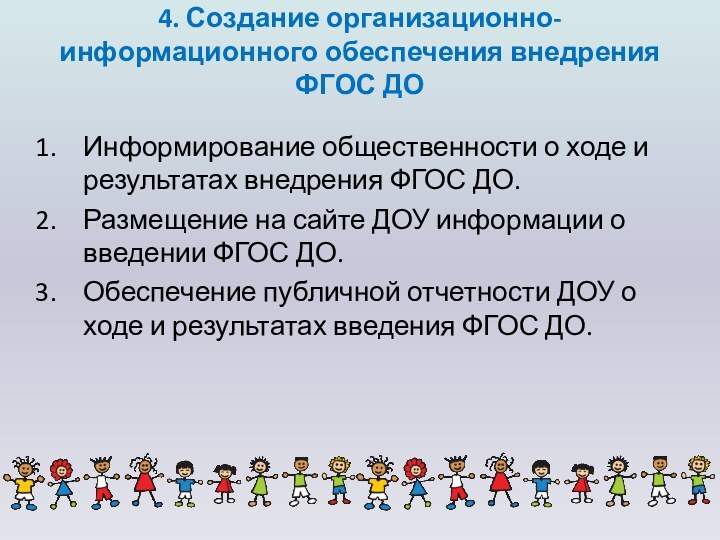 4. Создание организационно-информационного обеспечения внедрения ФГОС ДО

1. Информирование общественности о ходе и результатах внедрения ФГОС ДО.
2. Размещение на сайте ДОУ информации о введении ФГОС ДО.
3. Обеспечение публичной отчетности ДОУ о ходе и результатах введения ФГОС ДО.